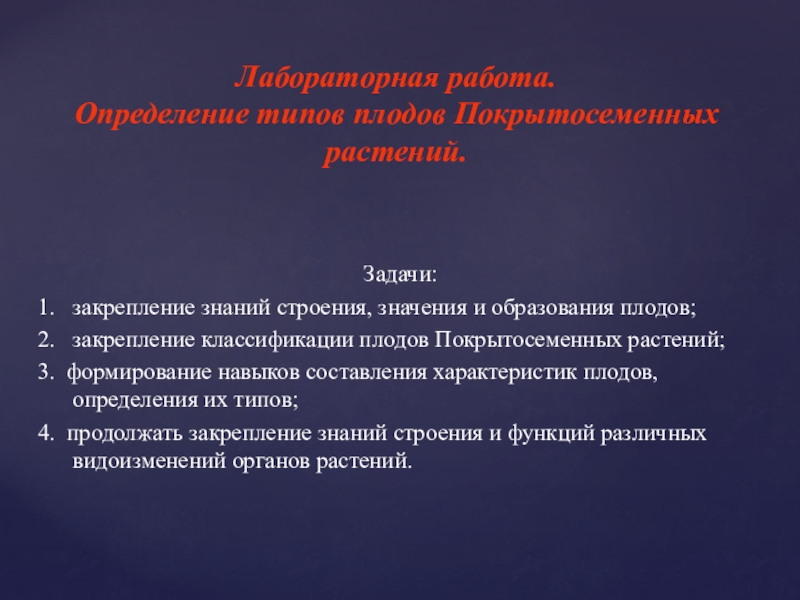 Лабораторная работа.
Определение типов плодов Покрытосеменных растений.

Задачи:

1. закрепление знаний строения, значения и образования плодов;

2. закрепление классификации плодов Покрытосеменных растений;

3. формирование навыков составления характеристик плодов, определения их типов;

4. продолжать закрепление знаний строения и функций различных видоизменений органов растений.